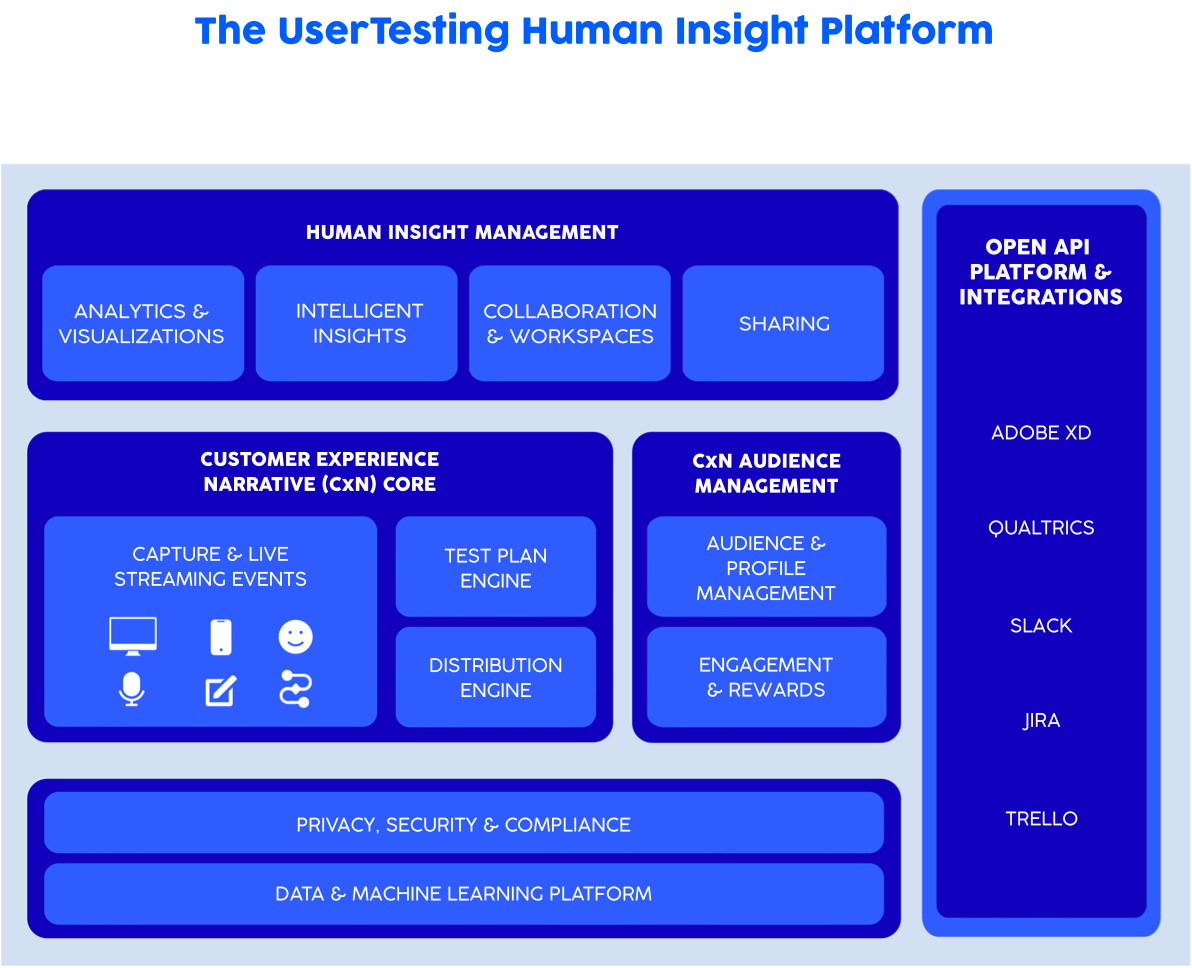 The UserTesting Human Insight Platform

HUMAN INSIGHT MANAGEMENT

ANALYTICS & VISUALIZATIONS

INTELLIGENT INSIGHTS

COLLABORATION & WORKSPACES

SHARING

CUSTOMER EXPERIENCE NARRATIVE (CxN) CORE

CAPTURE & LIVE STREAMING EVENTS

TEST PLAN ENGINE

DISTRIBUTION ENGINE

CxN AUDIENCE MANAGEMENT

AUDIENCE & PROFILE MANAGEMENT

ENGAGEMENT & REWARDS

PRIVACY, SECURITY & COMPLIANCE

DATA & MACHINE LEARNING PLATFORM

OPEN API PLATFORM & INTEGRATIONS

ADOBE XD

QUALTRICS

SLACK

JIRA

TRELLO